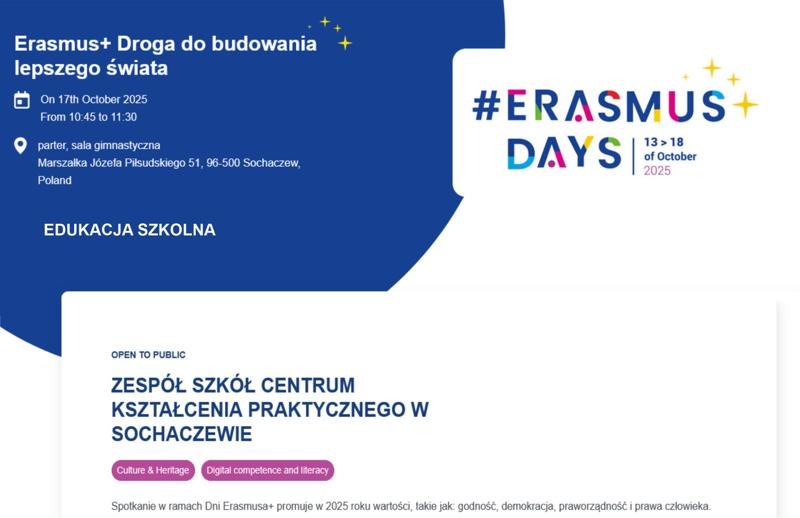 Erasmus+ Droga do budowania lepszego świata

On 17th October 2025
From 10:45 to 11:30

parter, sala gimnastyczna
Marszałka Józefa Piłsudskiego 51, 96-500 Sochaczew, Poland

EDUKACJA SZKOLNA

#ERASMUS DAYS 13 > 18 of October 2025

OPEN TO PUBLIC

ZESPÓŁ SZKÓŁ CENTRUM KSZTAŁCENIA PRAKTYCZNEGO W SOCHACZEWIE

Culture & Heritage

Digital competence and literacy

Spotkanie w ramach Dni Erasmusa+ promuje w 2025 roku wartości, takie jak: godność, demokracja, praworządność i prawa człowieka.